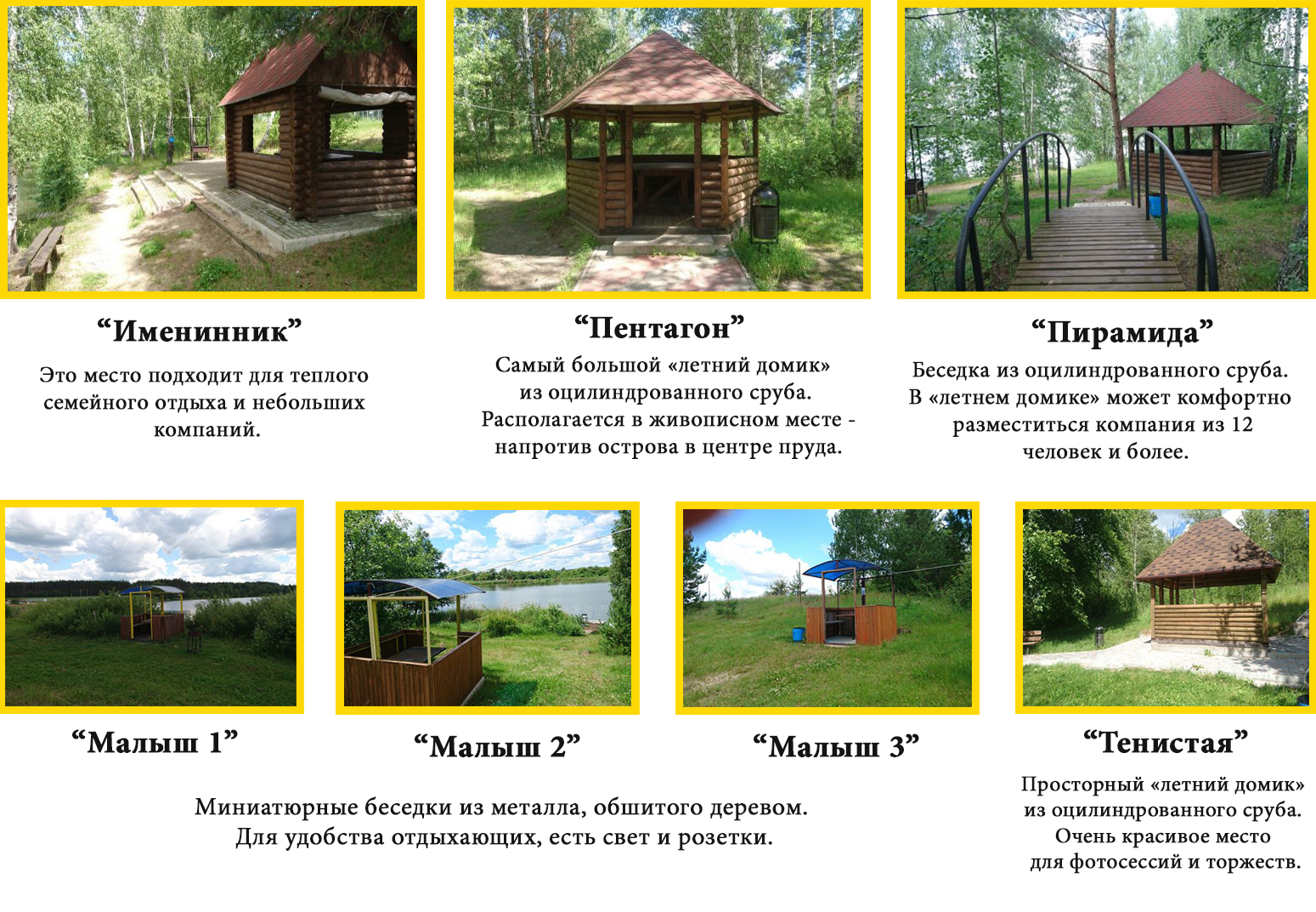 “Именинник”

Это место подходит для теплого семейного отдыха и небольших компаний.

“Пентагон”

Самый большой «летний домик» из оцилиндрованного сруба. Располагается в живописном месте - напротив острова в центре пруда.

“Пирамида”

Беседка из оцилиндрованного сруба. В «летнем домике» может комфортно разместиться компания из 12 человек и более.

“Малыш 1”

“Малыш 2”

“Малыш 3”

Миниатюрные беседки из металла, обшитого деревом. Для удобства отдыхающих, есть свет и розетки.

“Тенистая”

Просторный «летний домик» из оцилиндрованного сруба. Очень красивое место для фотосессий и торжеств.